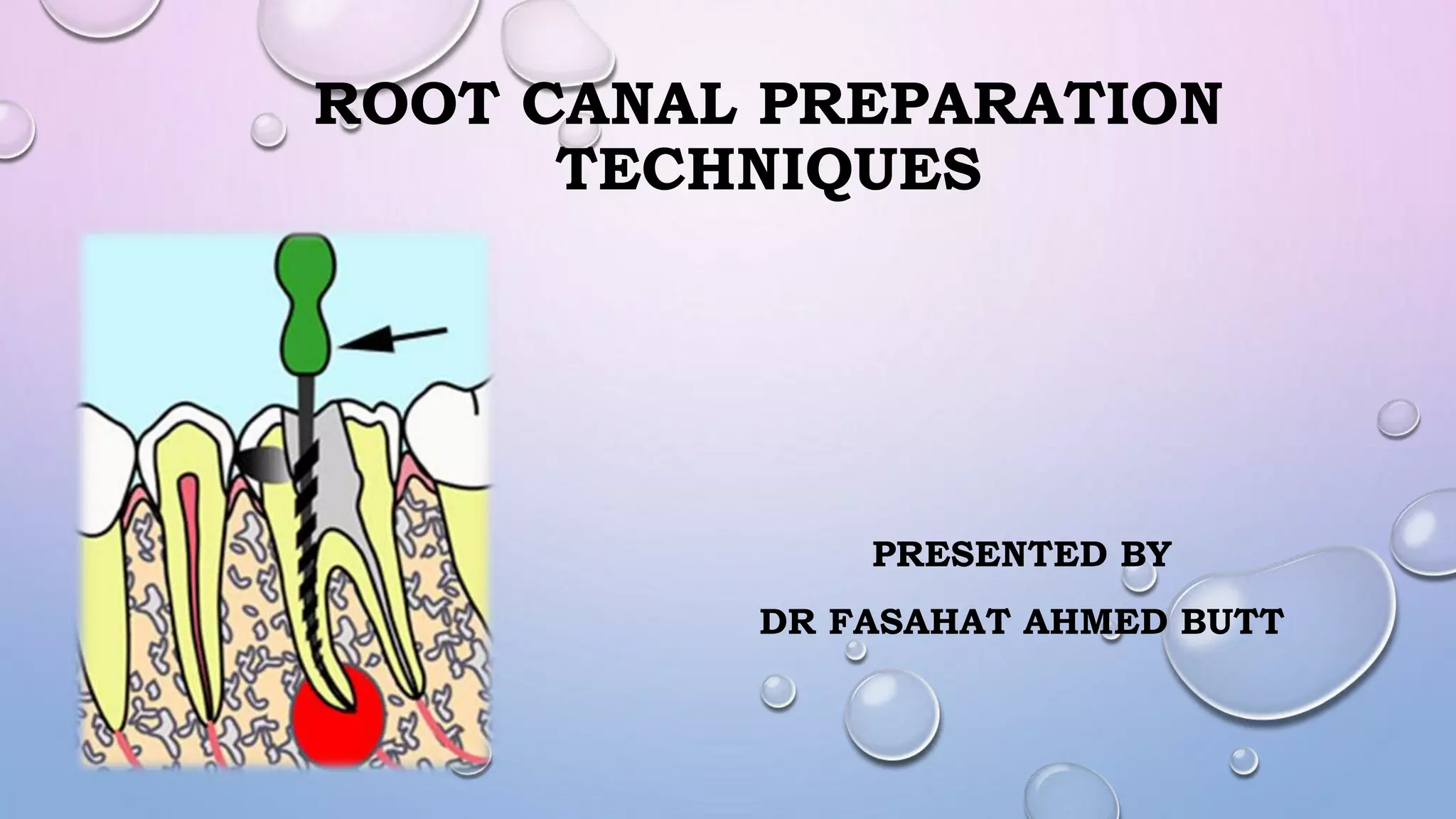 ROOT CANAL PREPARATION TECHNIQUES

PRESENTED BY

DR FASAHAT AHMED BUTT